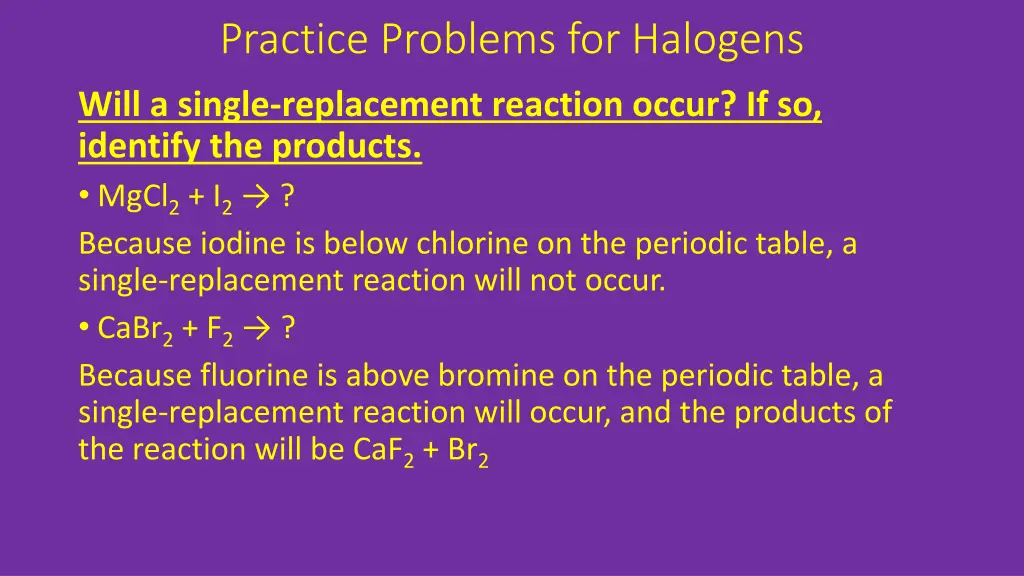 Practice Problems for Halogens

Will a single-replacement reaction occur? If so, identify the products.

• $MgCl_2 + I_2 \rightarrow$ ?

Because iodine is below chlorine on the periodic table, a single-replacement reaction will not occur.

• $CaBr_2 + F_2 \rightarrow$ ?

Because fluorine is above bromine on the periodic table, a single-replacement reaction will occur, and the products of the reaction will be $CaF_2 + Br_2$